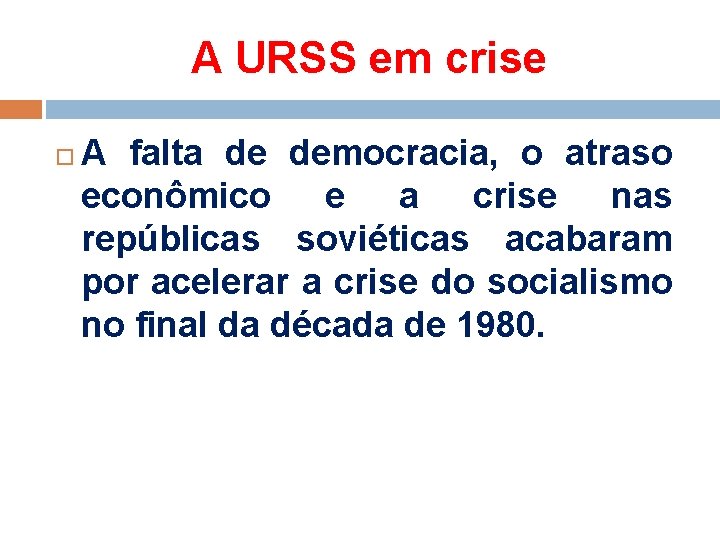 A URSS em crise

A falta de democracia, o atraso econômico e a crise nas repúblicas soviéticas acabaram por acelerar a crise do socialismo no final da década de 1980.